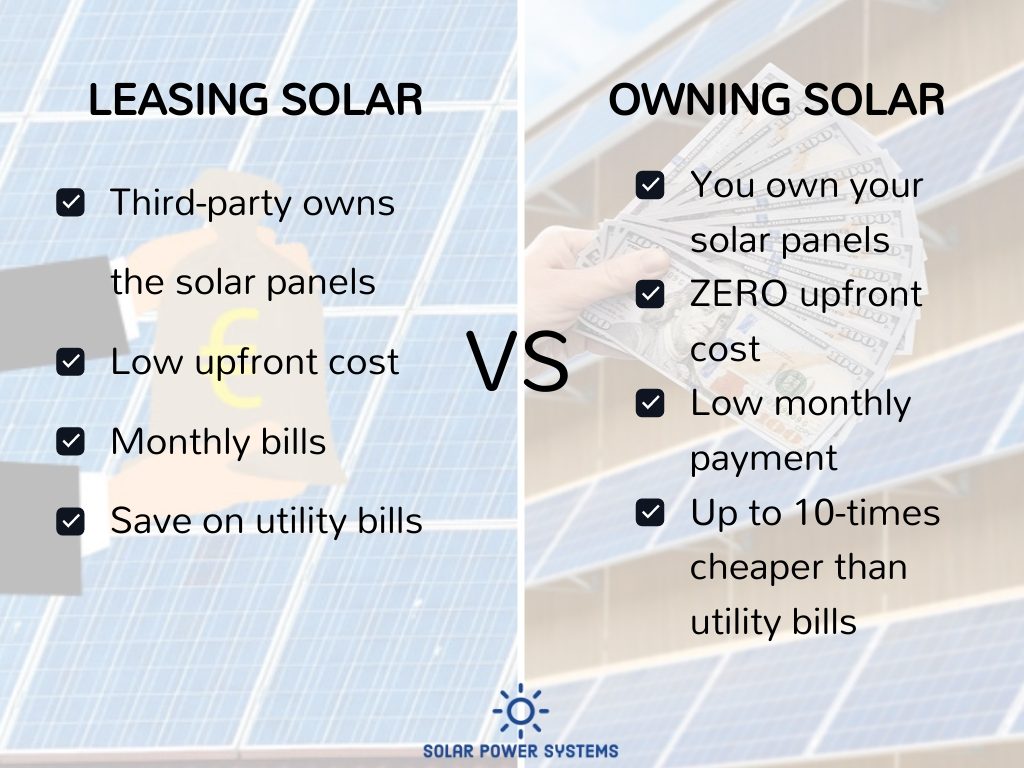 LEASING SOLAR

Third-party owns the solar panels

Low upfront cost

Monthly bills

Save on utility bills

VS

OWNING SOLAR

You own your solar panels

ZERO upfront cost

Low monthly payment

Up to 10-times cheaper than utility bills

SOLAR POWER SYSTEMS